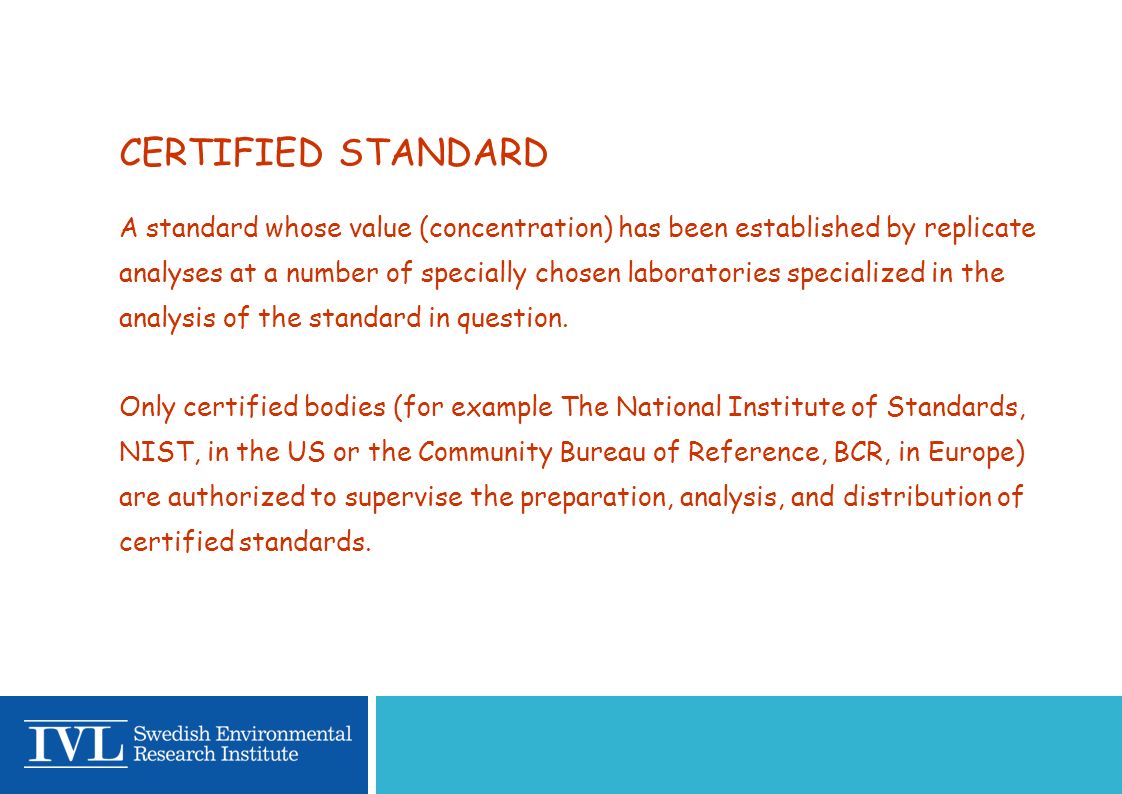 CERTIFIED STANDARD

A standard whose value (concentration) has been established by replicate analyses at a number of specially chosen laboratories specialized in the analysis of the standard in question.

Only certified bodies (for example The National Institute of Standards, NIST, in the US or the Community Bureau of Reference, BCR, in Europe) are authorized to supervise the preparation, analysis, and distribution of certified standards.

IVL Swedish Environmental Research Institute